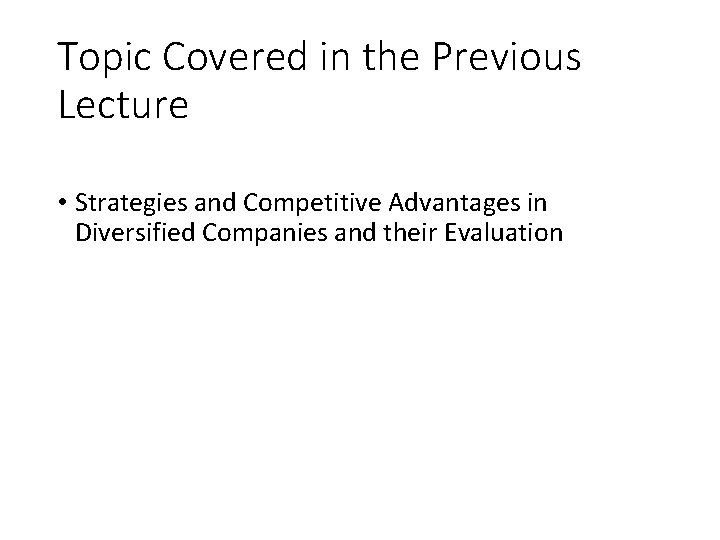 Topic Covered in the Previous Lecture

• Strategies and Competitive Advantages in Diversified Companies and their Evaluation